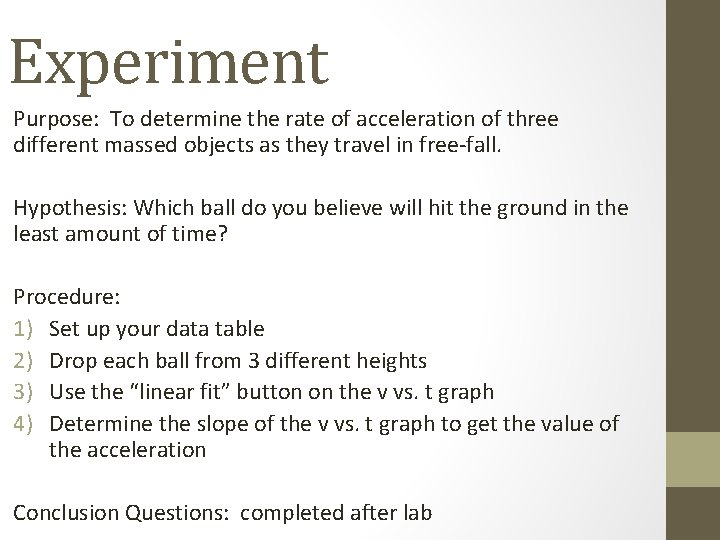 Experiment

Purpose: To determine the rate of acceleration of three different massed objects as they travel in free-fall.

Hypothesis: Which ball do you believe will hit the ground in the least amount of time?

Procedure:
1) Set up your data table
2) Drop each ball from 3 different heights
3) Use the “linear fit” button on the v vs. t graph
4) Determine the slope of the v vs. t graph to get the value of the acceleration

Conclusion Questions: completed after lab